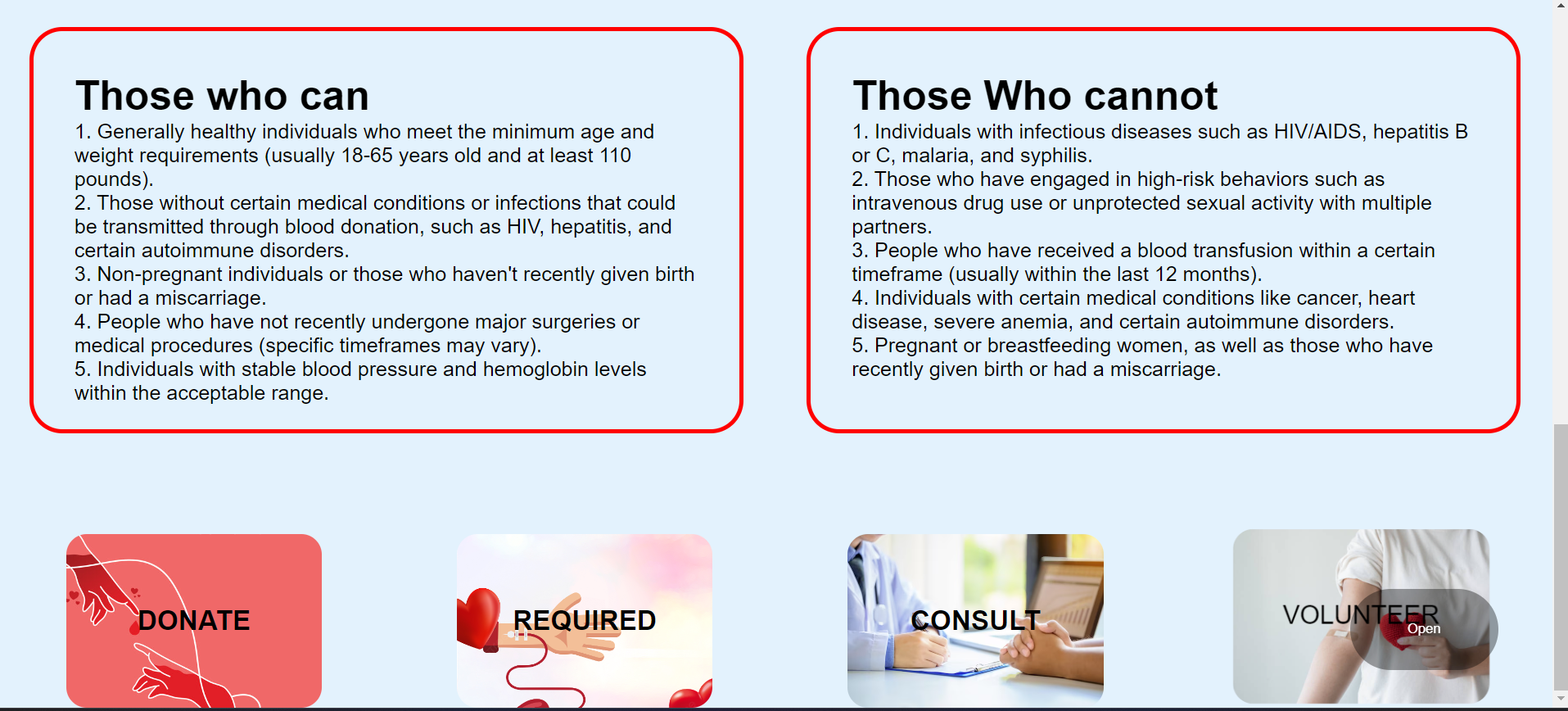 Those who can

1. Generally healthy individuals who meet the minimum age and weight requirements (usually 18-65 years old and at least 110 pounds).
2. Those without certain medical conditions or infections that could be transmitted through blood donation, such as HIV, hepatitis, and certain autoimmune disorders.
3. Non-pregnant individuals or those who haven't recently given birth or had a miscarriage.
4. People who have not recently undergone major surgeries or medical procedures (specific timeframes may vary).
5. Individuals with stable blood pressure and hemoglobin levels within the acceptable range.

Those Who cannot

1. Individuals with infectious diseases such as HIV/AIDS, hepatitis B or C, malaria, and syphilis.
2. Those who have engaged in high-risk behaviors such as intravenous drug use or unprotected sexual activity with multiple partners.
3. People who have received a blood transfusion within a certain timeframe (usually within the last 12 months).
4. Individuals with certain medical conditions like cancer, heart disease, severe anemia, and certain autoimmune disorders.
5. Pregnant or breastfeeding women, as well as those who have recently given birth or had a miscarriage.

DONATE

REQUIRED

CONSULT

VOLUNTEER

Open